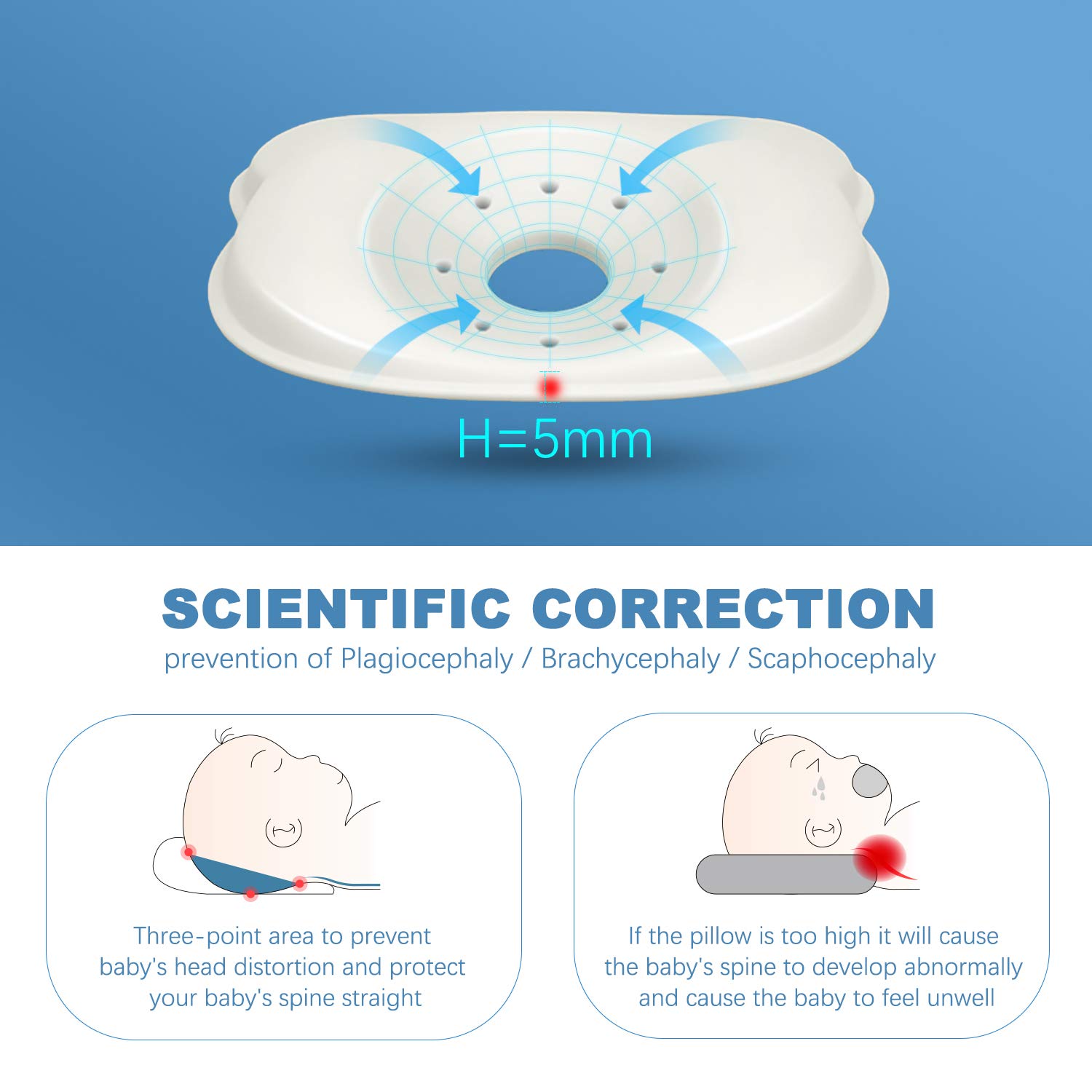 H=5mm

SCIENTIFIC CORRECTION

prevention of Plagiocephaly / Brachycephaly / Scaphocephaly

Three-point area to prevent baby's head distortion and protect your baby's spine straight

If the pillow is too high it will cause the baby's spine to develop abnormally and cause the baby to feel unwell